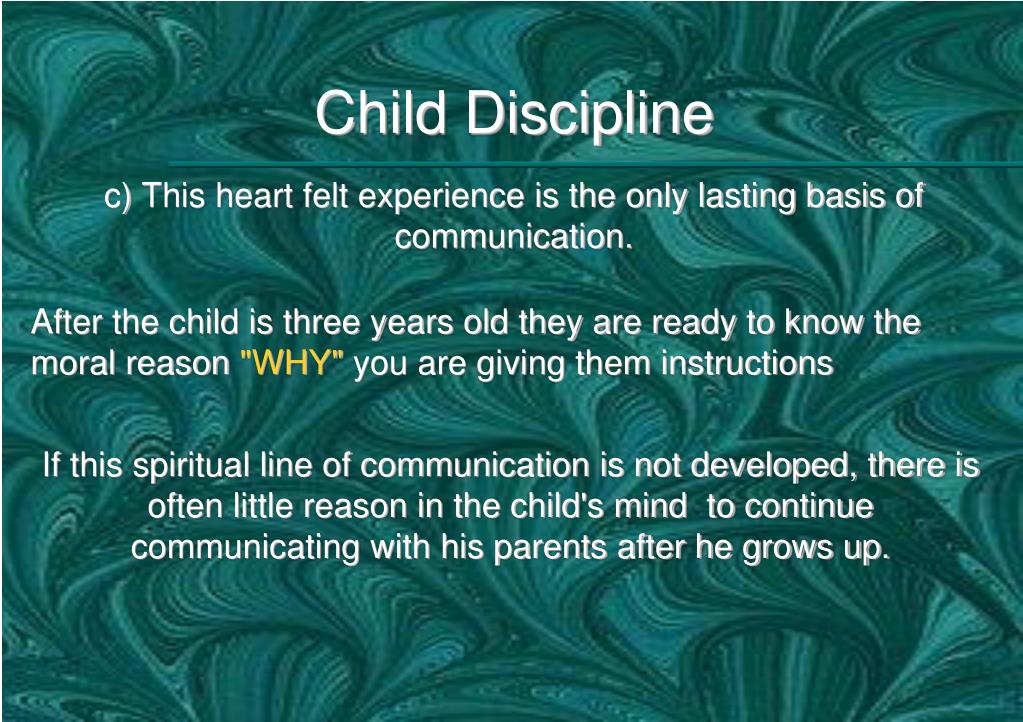 Child Discipline

c) This heart felt experience is the only lasting basis of communication.

After the child is three years old they are ready to know the moral reason "WHY" you are giving them instructions

If this spiritual line of communication is not developed, there is often little reason in the child's mind to continue communicating with his parents after he grows up.